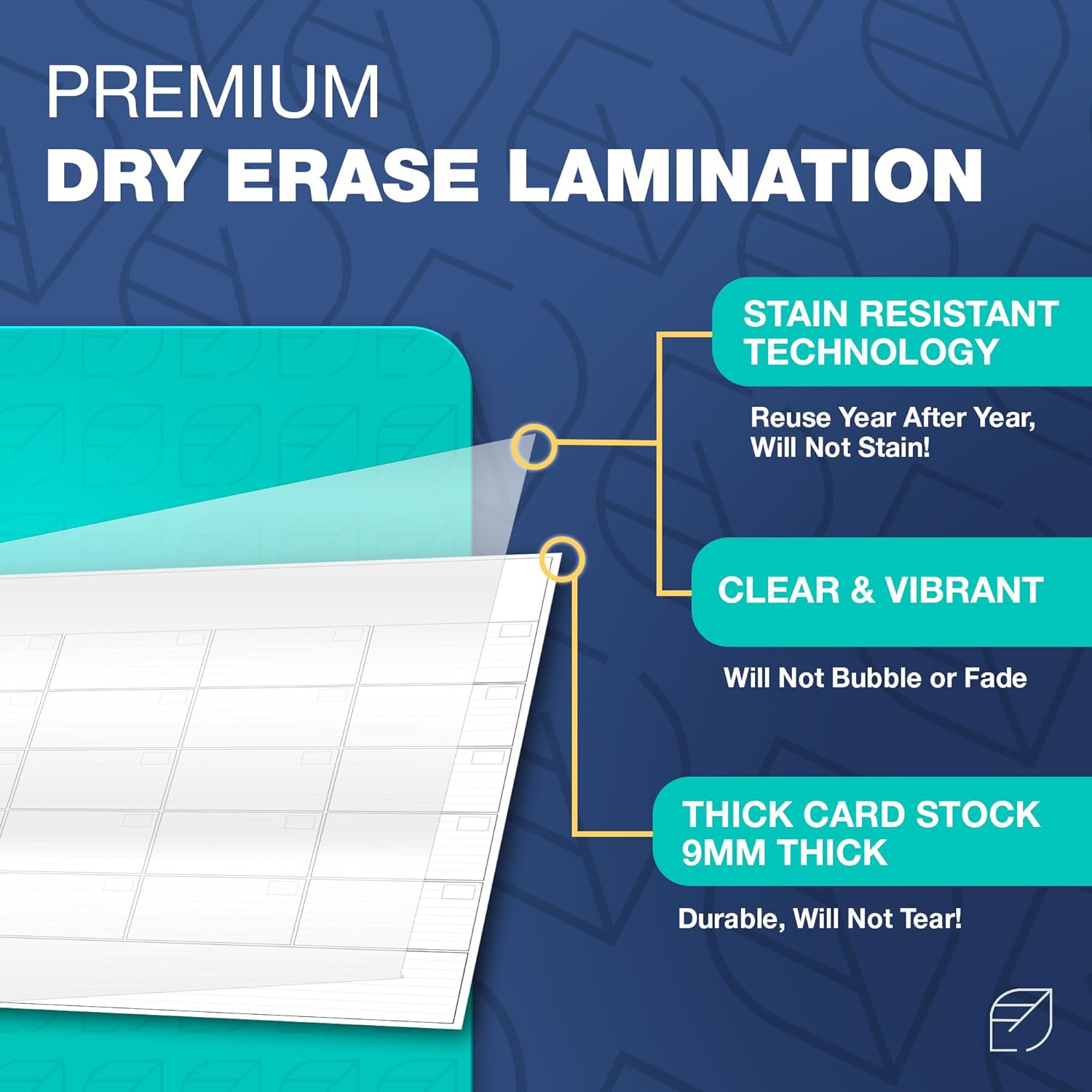 PREMIUM
DRY ERASE LAMINATION

STAIN RESISTANT TECHNOLOGY

Reuse Year After Year, Will Not Stain!

CLEAR & VIBRANT

Will Not Bubble or Fade

THICK CARD STOCK 9MM THICK

Durable, Will Not Tear!